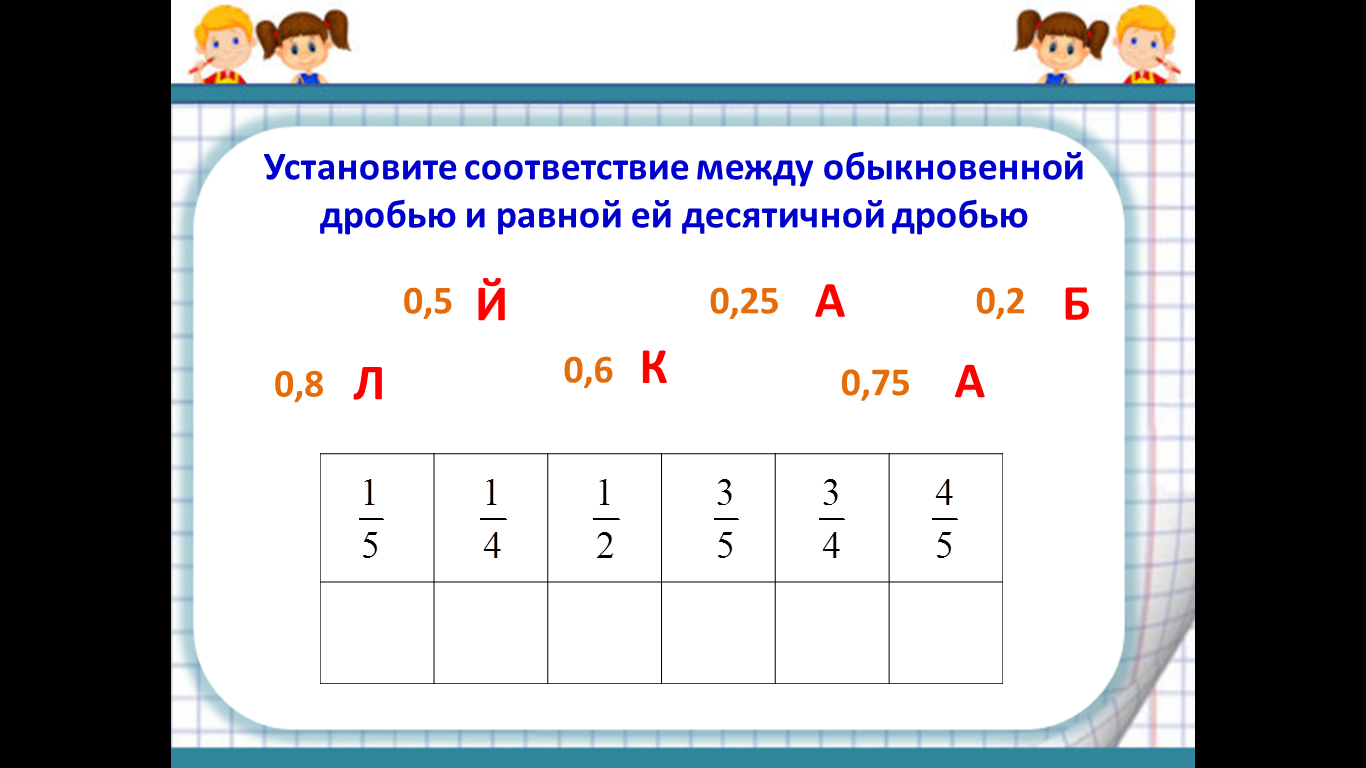 Установите соответствие между обыкновенной дробью и равной ей десятичной дробью

0,5 Й

0,25 А

0,2 Б

0,8 Л

0,6 К

0,75 А

| $\frac{1}{5}$ | $\frac{1}{4}$ | $\frac{1}{2}$ | $\frac{3}{5}$ | $\frac{3}{4}$ | $\frac{4}{5}$ |
|---|---|---|---|---|---|
| | | | | | |